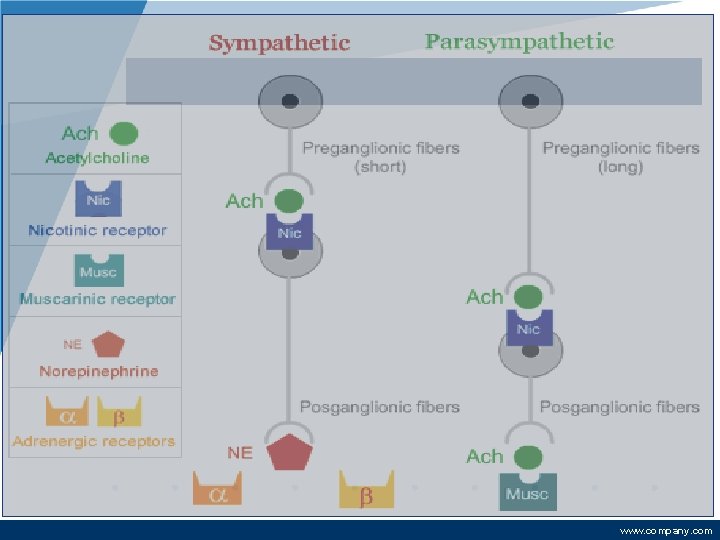 Sympathetic

Parasympathetic

Ach
Acetylcholine

Nic
Nicotinic receptor

Musc
Muscarinic receptor

NE
Norepinephrine

$\alpha$ $\beta$
Adrenergic receptors

Preganglionic fibers (short)

Ach

Nic

Posganglionic fibers

NE

$\alpha$

$\beta$

Preganglionic fibers (long)

Ach

Nic

Posganglionic fibers

Ach

Musc

www.company.com